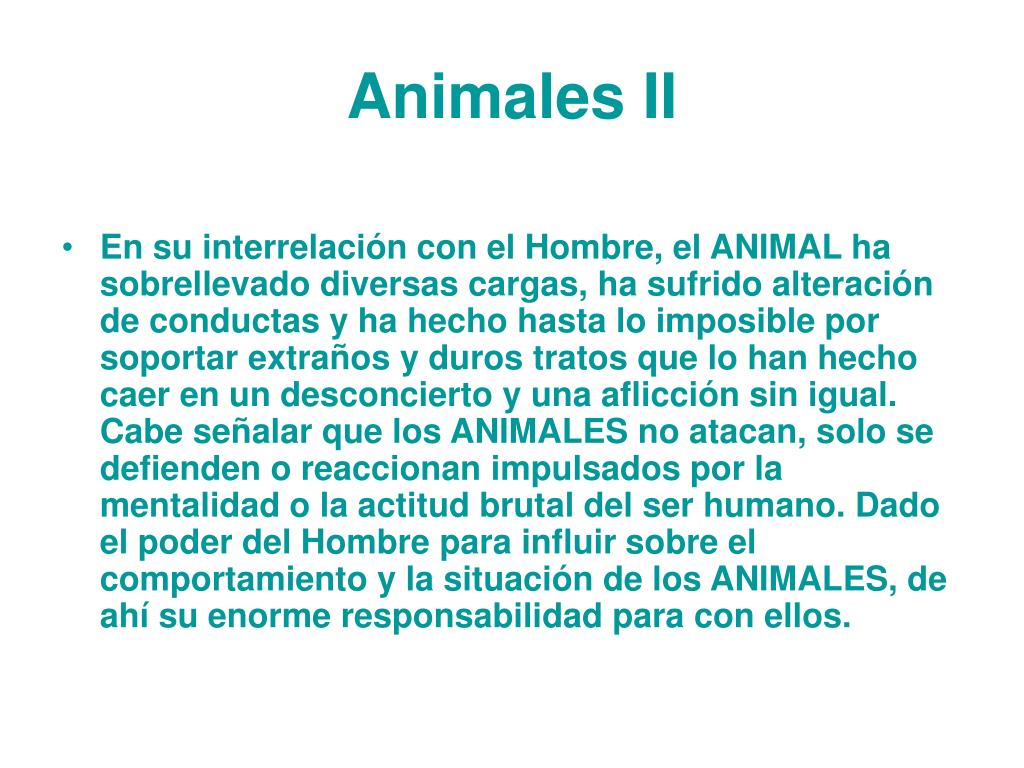 Animales II

• En su interrelación con el Hombre, el ANIMAL ha sobrellevado diversas cargas, ha sufrido alteración de conductas y ha hecho hasta lo imposible por soportar extraños y duros tratos que lo han hecho caer en un desconcierto y una aflicción sin igual. Cabe señalar que los ANIMALES no atacan, solo se defienden o reaccionan impulsados por la mentalidad o la actitud brutal del ser humano. Dado el poder del Hombre para influir sobre el comportamiento y la situación de los ANIMALES, de ahí su enorme responsabilidad para con ellos.